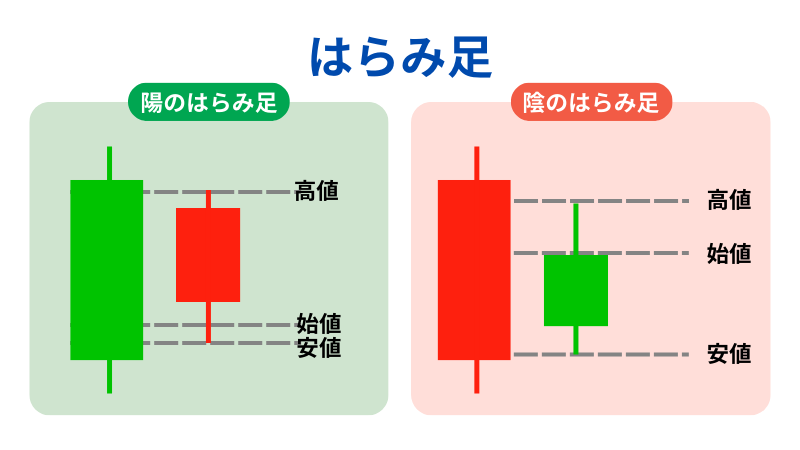 はらみ足

陽のはらみ足

高値
始値
安値

陰のはらみ足

高値
始値
安値